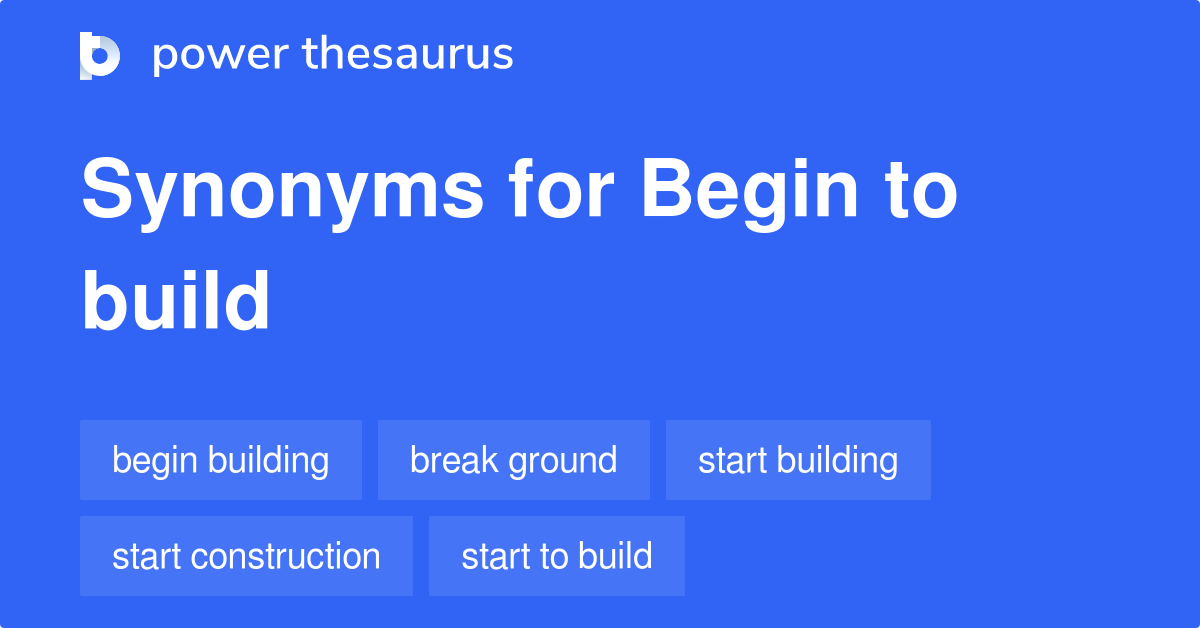 power thesaurus

Synonyms for Begin to build

begin building
break ground
start building
start construction
start to build